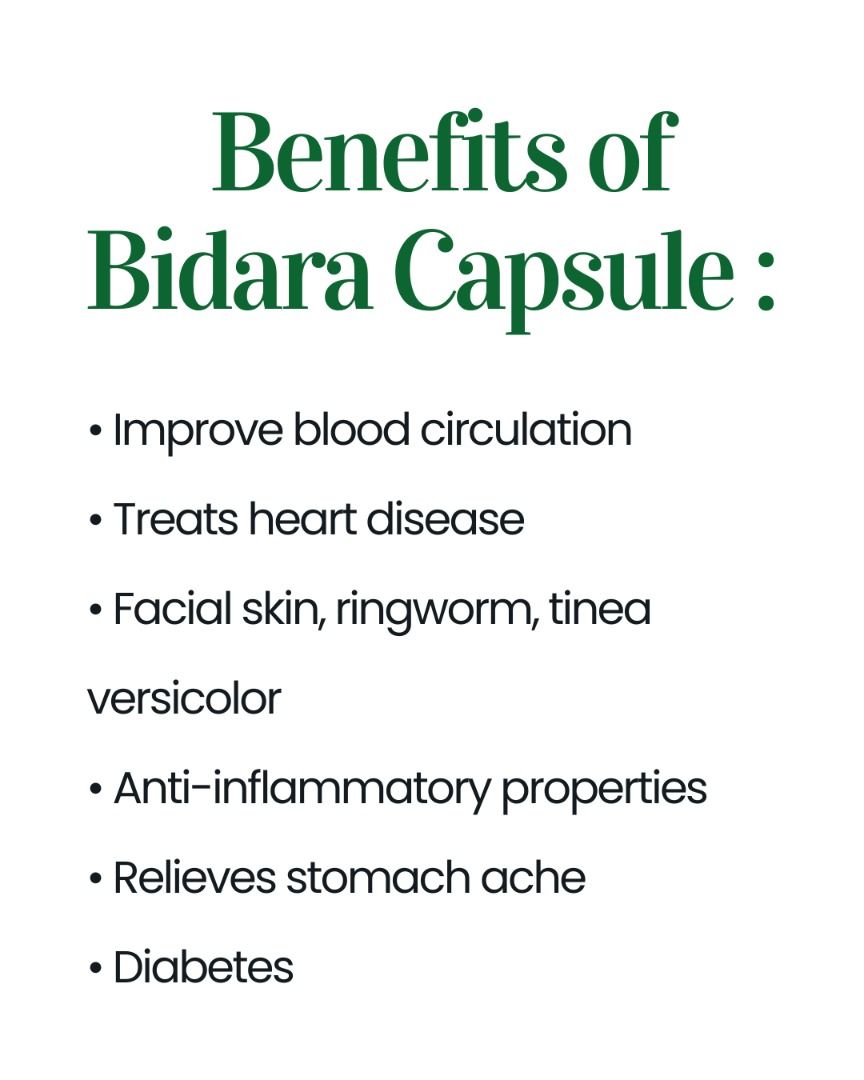 Benefits of Bidara Capsule :

• Improve blood circulation

• Treats heart disease

• Facial skin, ringworm, tinea versicolor

• Anti-inflammatory properties

• Relieves stomach ache

• Diabetes